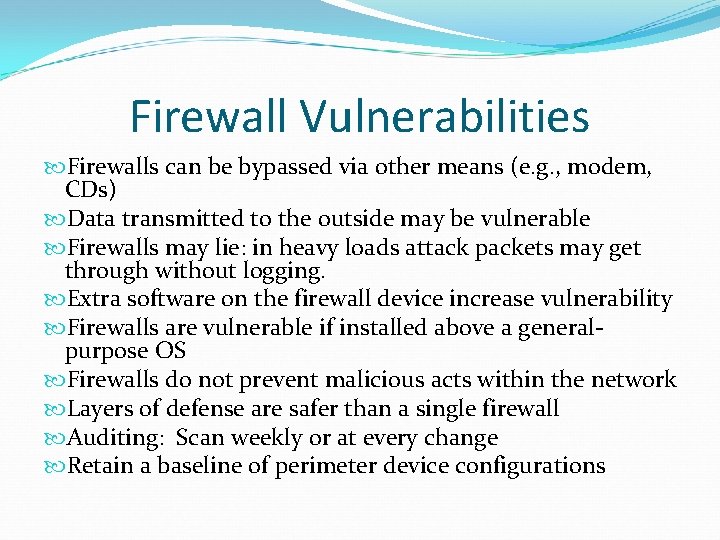 Firewall Vulnerabilities

Firewalls can be bypassed via other means (e.g., modem, CDs)

Data transmitted to the outside may be vulnerable

Firewalls may lie: in heavy loads attack packets may get through without logging.

Extra software on the firewall device increase vulnerability

Firewalls are vulnerable if installed above a general-purpose OS

Firewalls do not prevent malicious acts within the network

Layers of defense are safer than a single firewall

Auditing: Scan weekly or at every change

Retain a baseline of perimeter device configurations